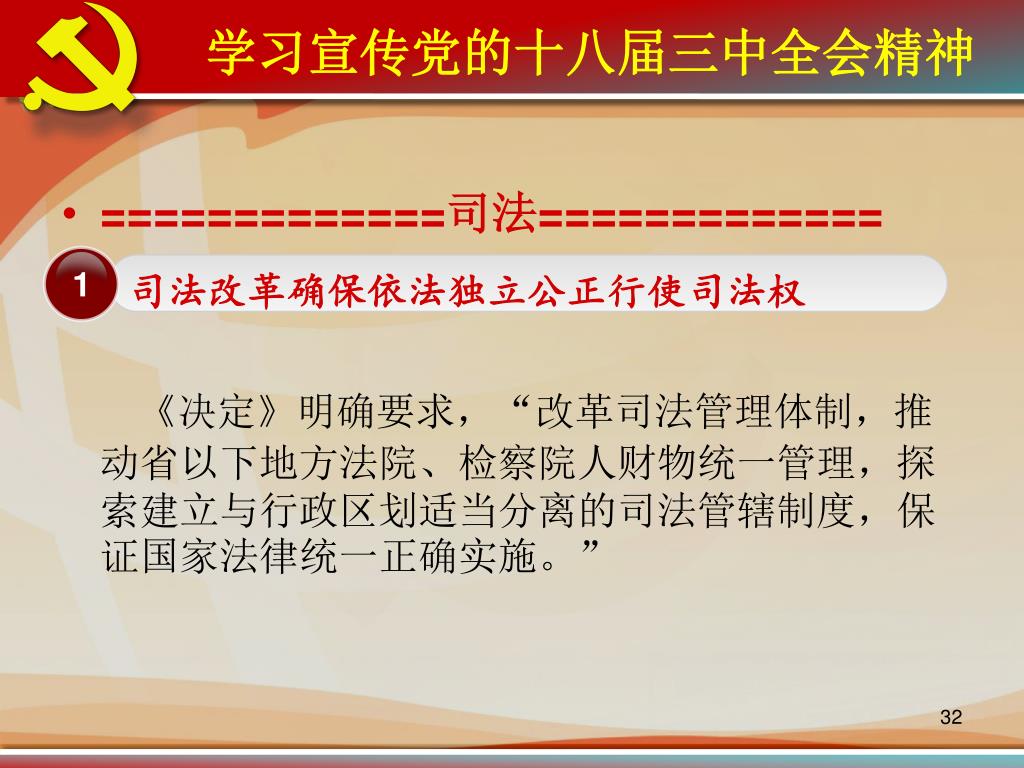 学习宣传党的十八届三中全会精神

• =============司法=============

1 司法改革确保依法独立公正行使司法权

《决定》明确要求，“改革司法管理体制，推动省以下地方法院、检察院人财物统一管理，探索建立与行政区划适当分离的司法管辖制度，保证国家法律统一正确实施。”

32